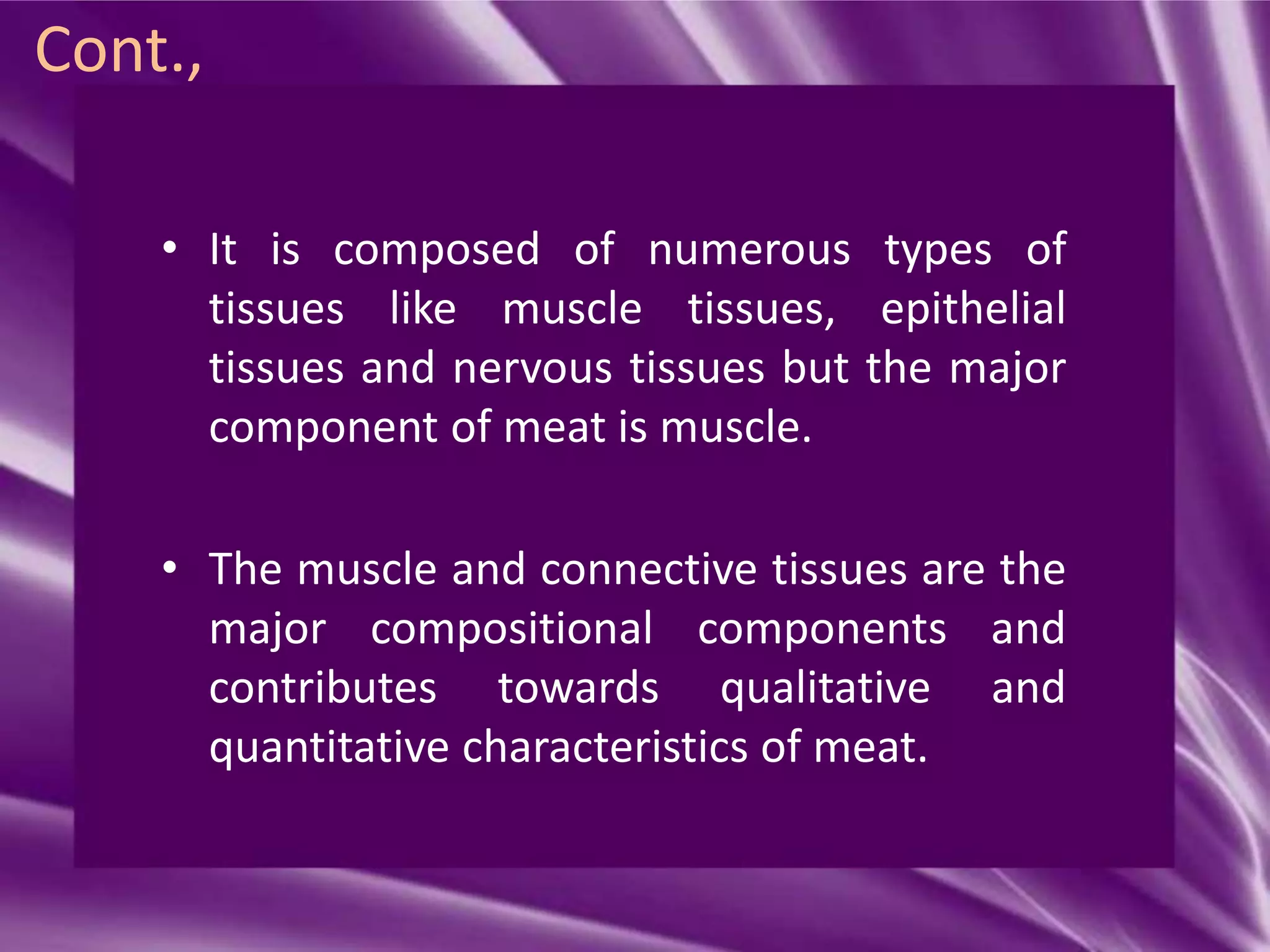 Cont.,

• It is composed of numerous types of tissues like muscle tissues, epithelial tissues and nervous tissues but the major component of meat is muscle.

• The muscle and connective tissues are the major compositional components and contributes towards qualitative and quantitative characteristics of meat.